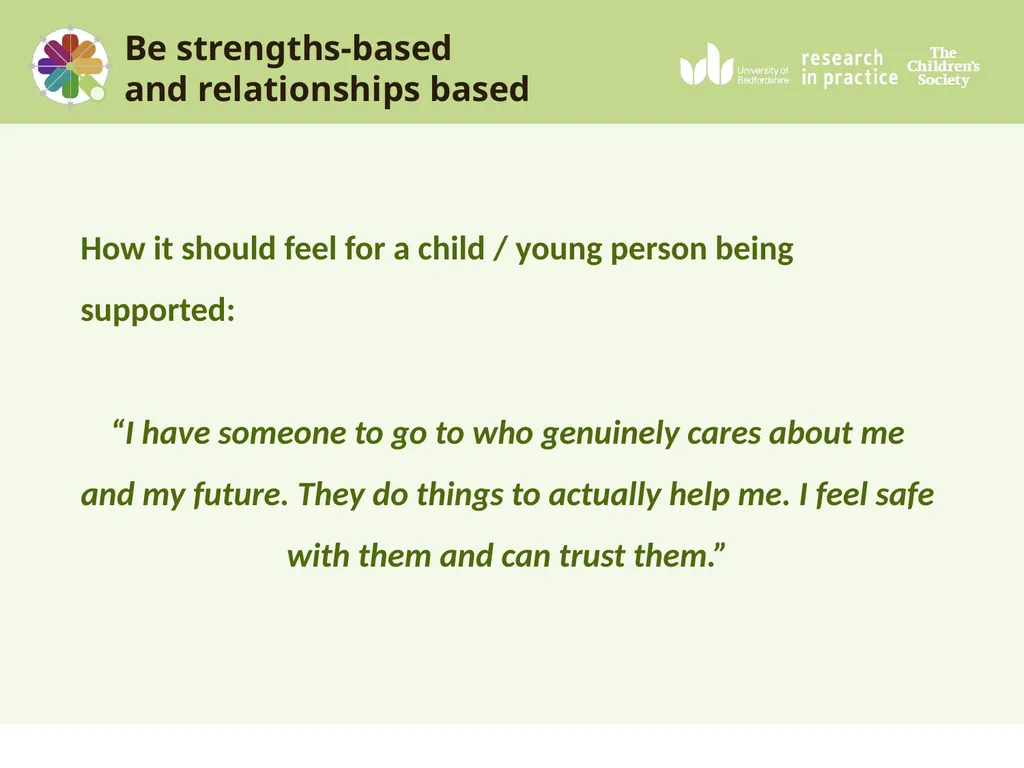 Be strengths-based and relationships based

University of Bedfordshire research in practice The Children's Society

How it should feel for a child / young person being supported:

“I have someone to go to who genuinely cares about me and my future. They do things to actually help me. I feel safe with them and can trust them.”